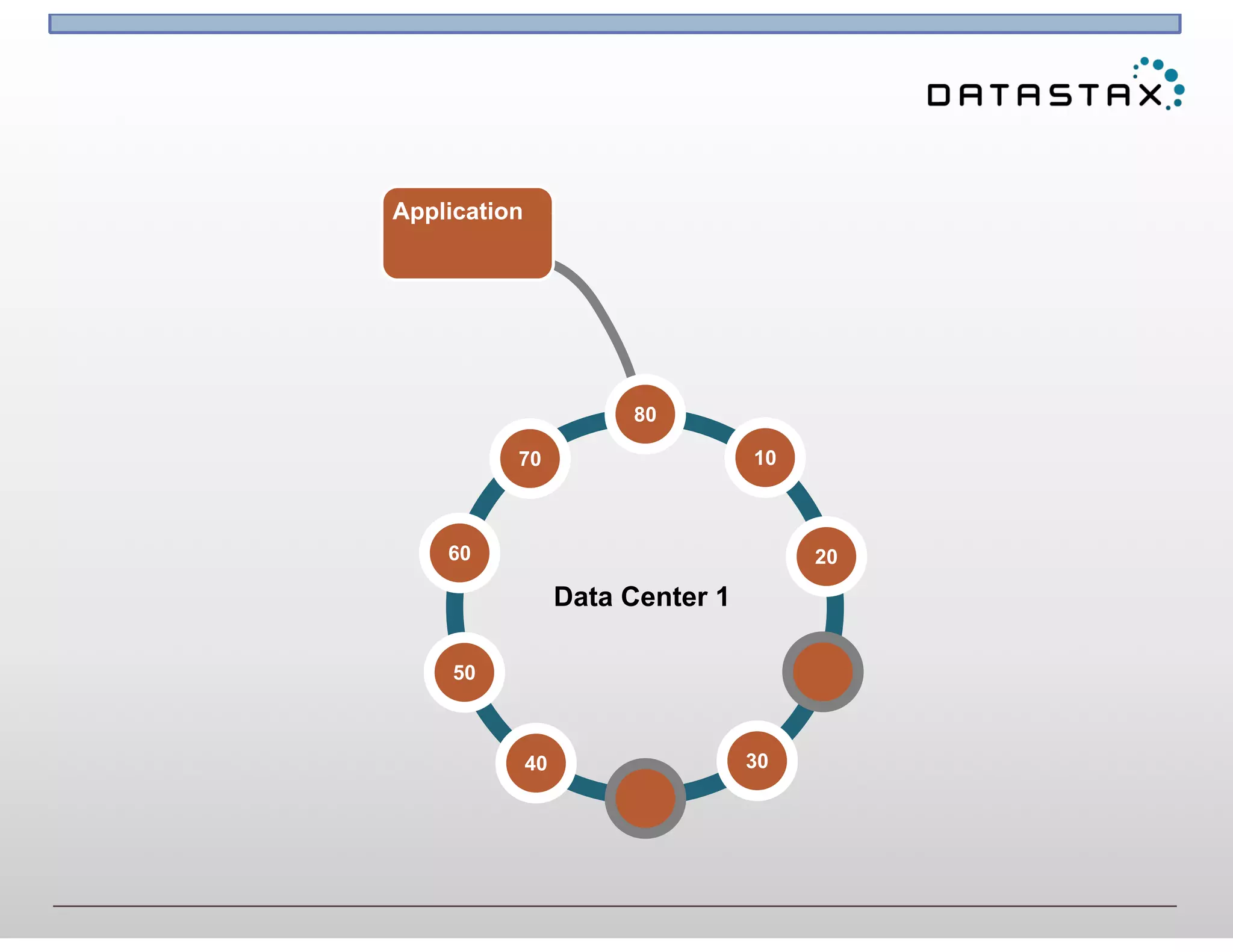 DATASTAX

Application

80

10

20

30

40

50

60

70

Data Center 1